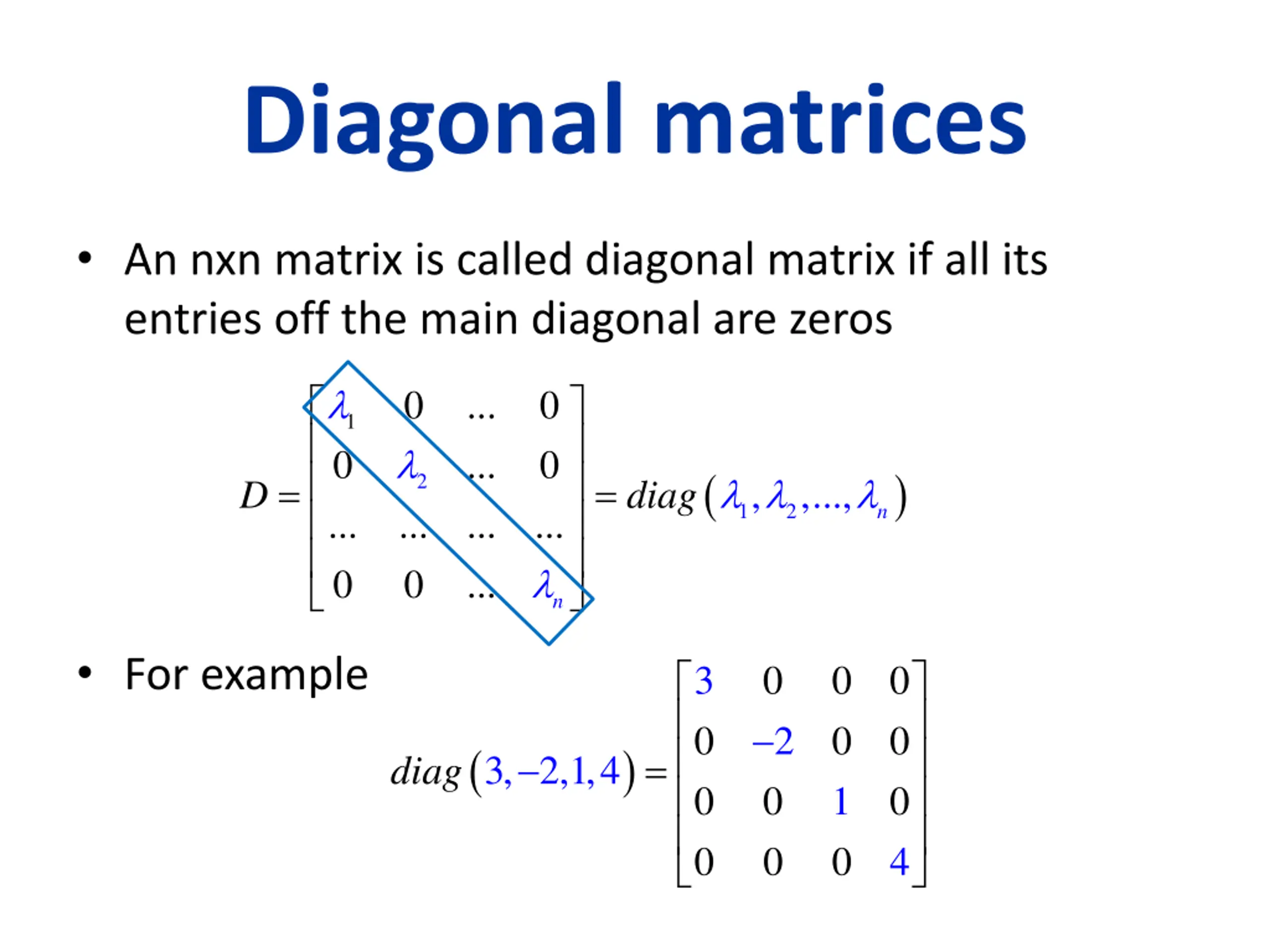 Diagonal matrices

• An nxn matrix is called diagonal matrix if all its entries off the main diagonal are zeros

$D = \begin{bmatrix} \lambda_1 & 0 & \dots & 0 \\ 0 & \lambda_2 & \dots & 0 \\ \dots & \dots & \dots & \dots \\ 0 & 0 & \dots & \lambda_n \end{bmatrix} = diag(\lambda_1, \lambda_2, \dots, \lambda_n)$

• For example

$diag(3, -2, 1, 4) = \begin{bmatrix} 3 & 0 & 0 & 0 \\ 0 & -2 & 0 & 0 \\ 0 & 0 & 1 & 0 \\ 0 & 0 & 0 & 4 \end{bmatrix}$